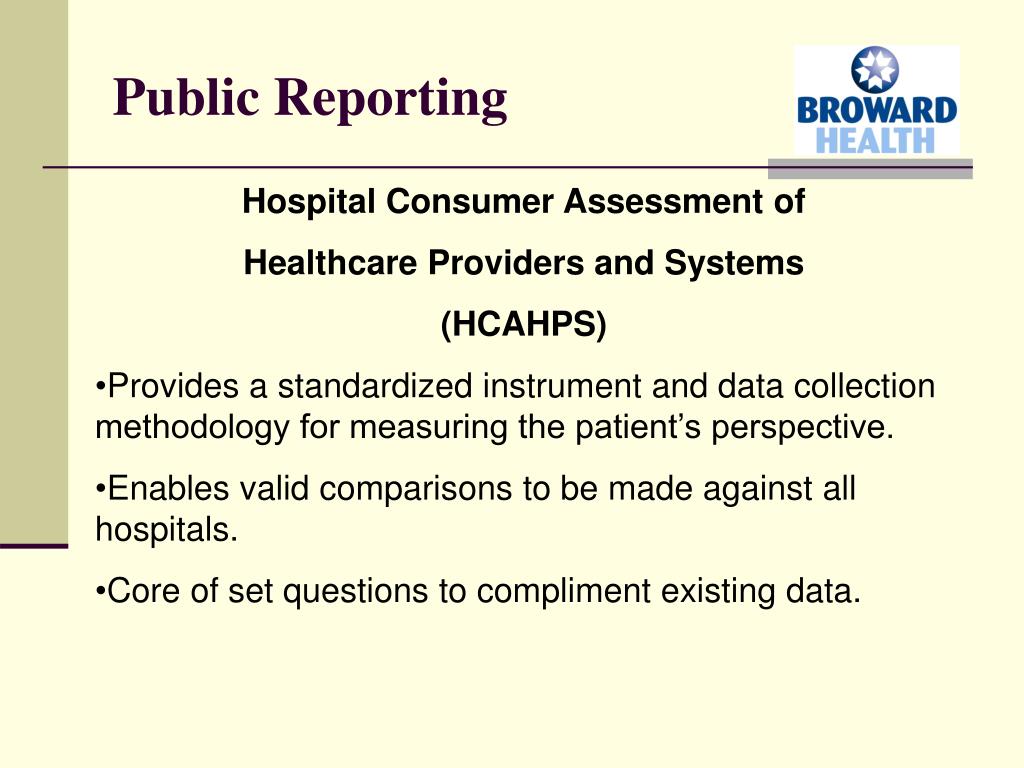 Public Reporting

BROWARD HEALTH

Hospital Consumer Assessment of

Healthcare Providers and Systems

(HCAHPS)

•Provides a standardized instrument and data collection methodology for measuring the patient’s perspective.

•Enables valid comparisons to be made against all hospitals.

•Core of set questions to compliment existing data.